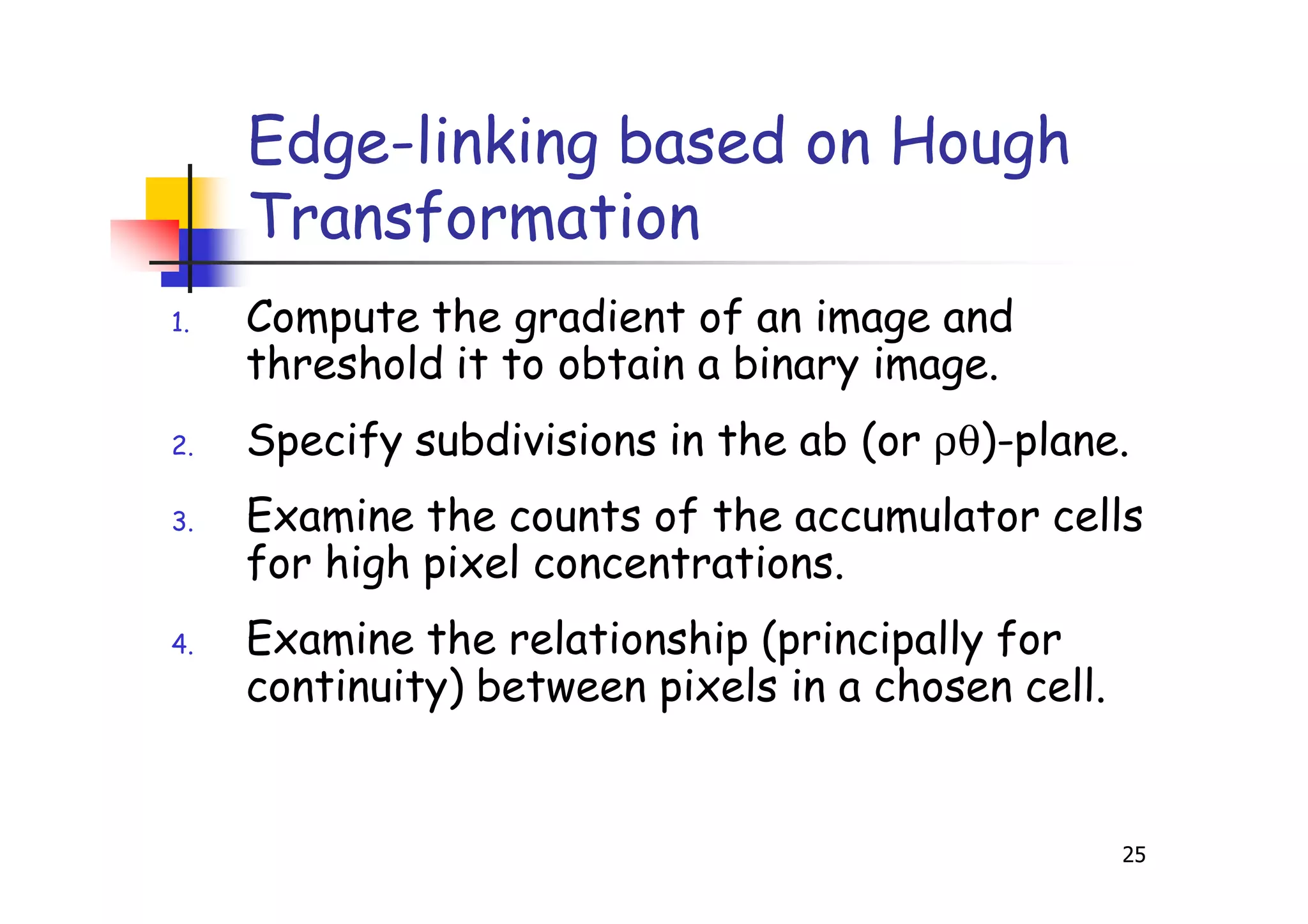 Edge-linking based on Hough Transformation

1. Compute the gradient of an image and threshold it to obtain a binary image.

2. Specify subdivisions in the ab (or $\rho\theta$)-plane.

3. Examine the counts of the accumulator cells for high pixel concentrations.

4. Examine the relationship (principally for continuity) between pixels in a chosen cell.

25